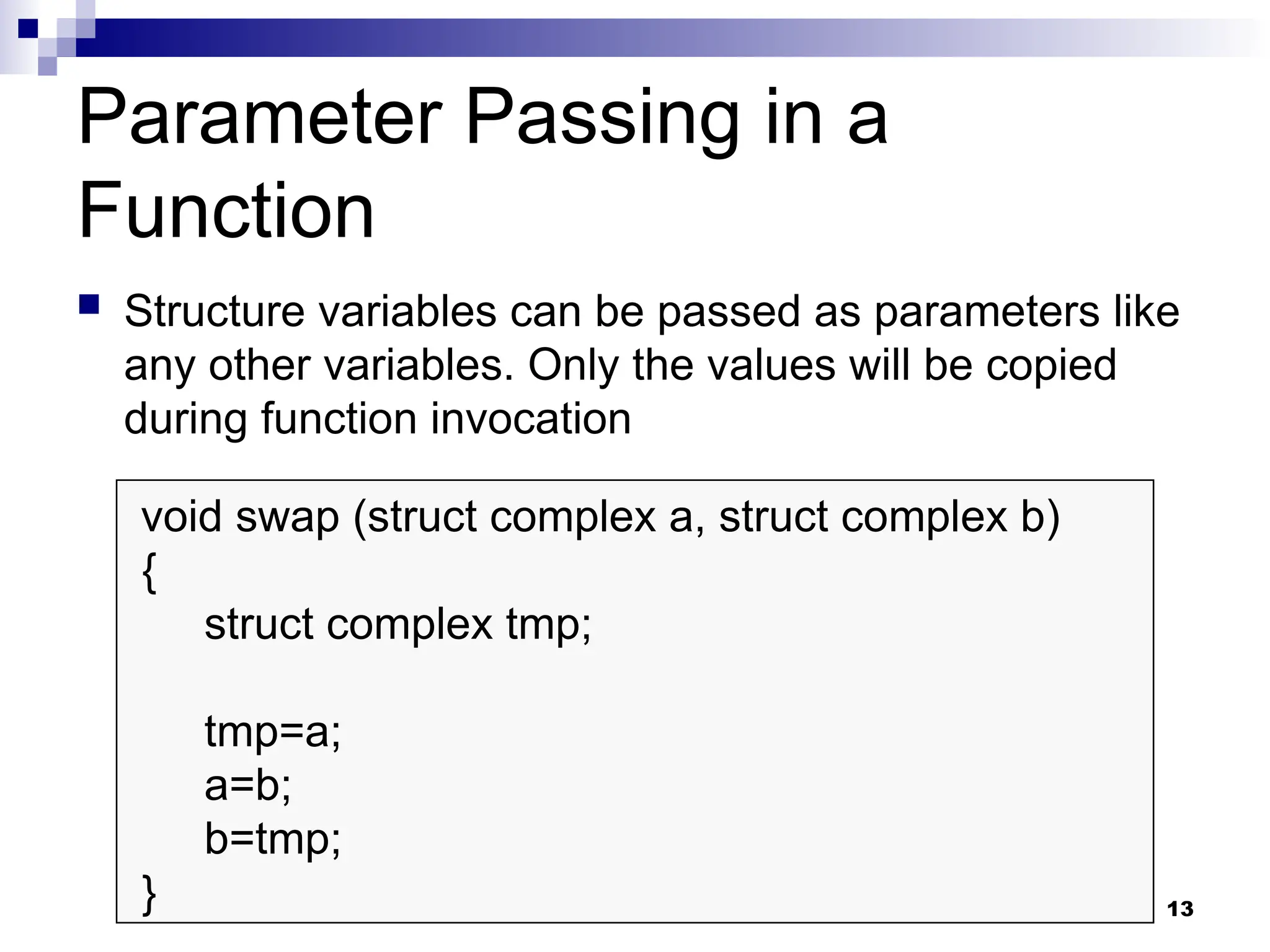 Parameter Passing in a Function

Structure variables can be passed as parameters like any other variables. Only the values will be copied during function invocation

void swap (struct complex a, struct complex b)
{
    struct complex tmp;

    tmp=a;
    a=b;
    b=tmp;
}

13